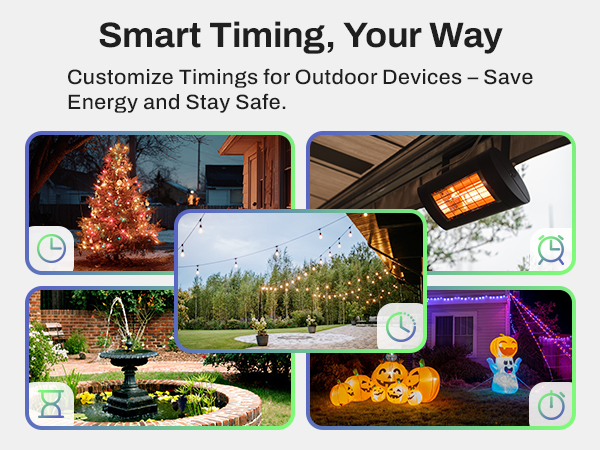 Smart Timing, Your Way

Customize Timings for Outdoor Devices – Save Energy and Stay Safe.